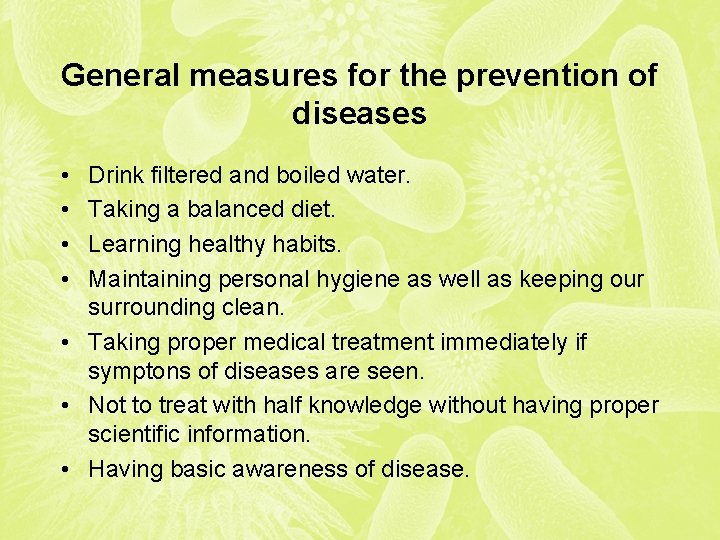 General measures for the prevention of diseases

• Drink filtered and boiled water.
• Taking a balanced diet.
• Learning healthy habits.
• Maintaining personal hygiene as well as keeping our surrounding clean.
• Taking proper medical treatment immediately if symptons of diseases are seen.
• Not to treat with half knowledge without having proper scientific information.
• Having basic awareness of disease.